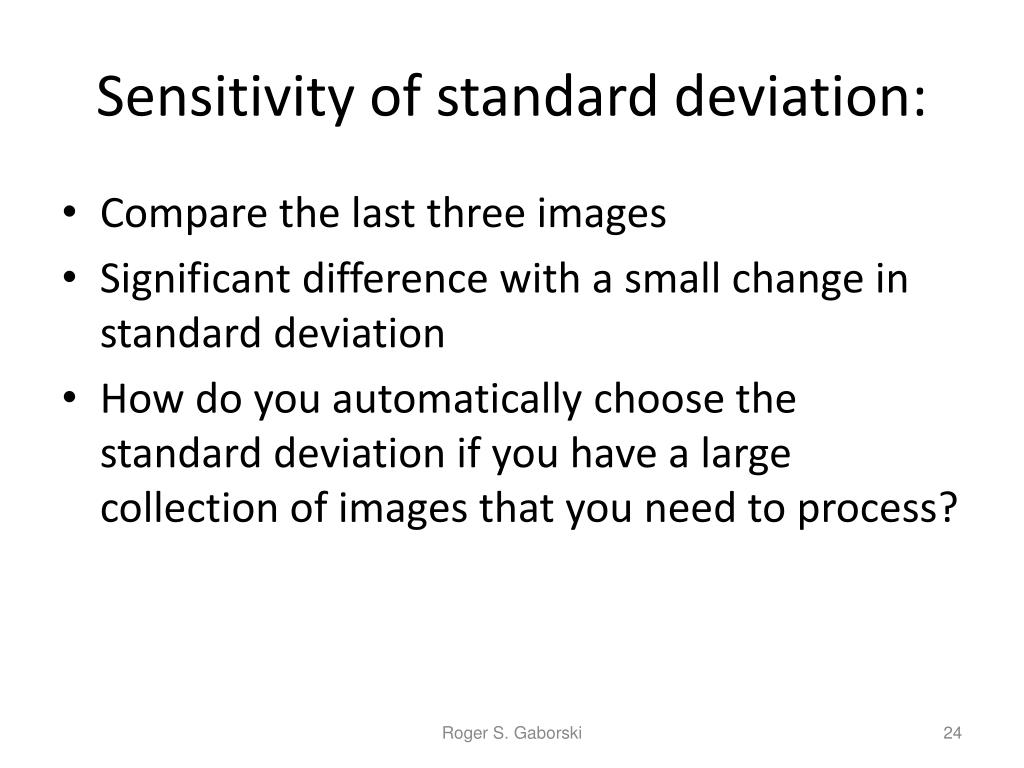 Sensitivity of standard deviation:

• Compare the last three images
• Significant difference with a small change in standard deviation
• How do you automatically choose the standard deviation if you have a large collection of images that you need to process?

Roger S. Gaborski

24